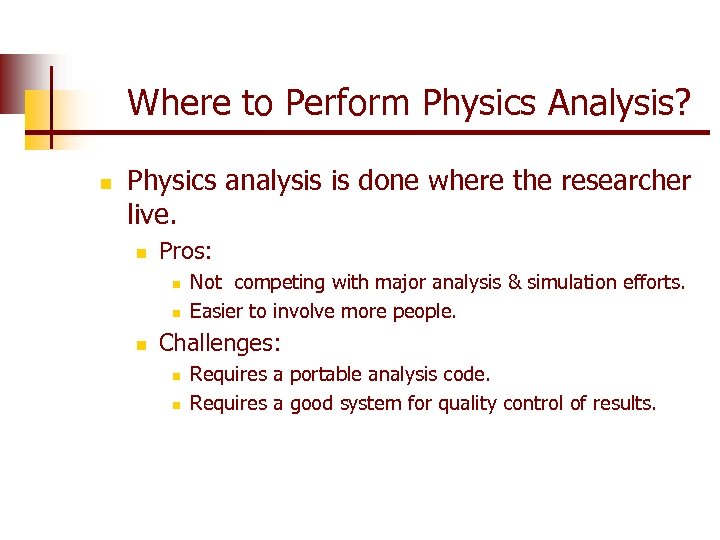 Where to Perform Physics Analysis?

Physics analysis is done where the researcher live.

Pros:

Not  competing with major analysis & simulation efforts.

Easier to involve more people.

Challenges:

Requires a portable analysis code.

Requires a good system for quality control of results.